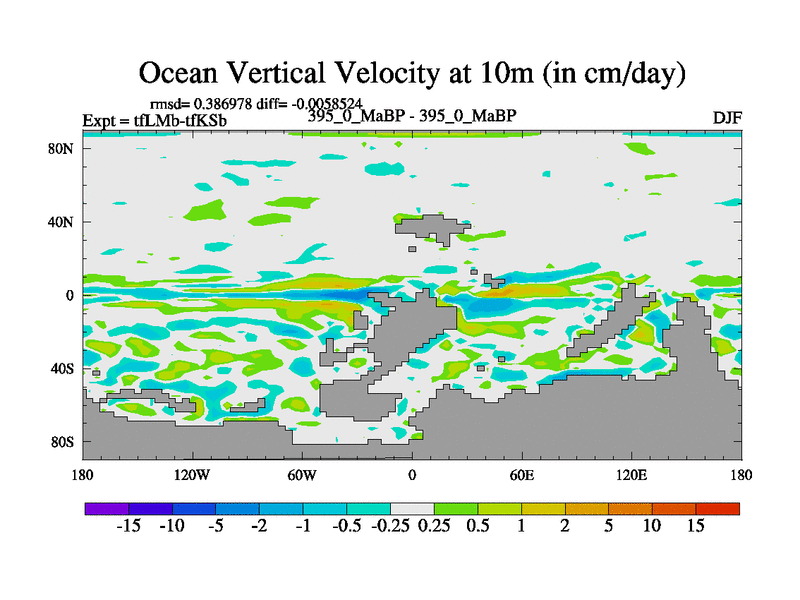 Ocean Vertical Velocity at 10m (in cm/day)

rmsd= 0.386978 diff= -0.0058524
Expt = tfLMb-tfKSb
395_0_MaBP - 395_0_MaBP
DJF

80N
40N
0
40S
80S

180
120W
60W
0
60E
120E
180

-15 -10 -5 -2 -1 -0.5 -0.25 0.25 0.5 1 2 5 10 15